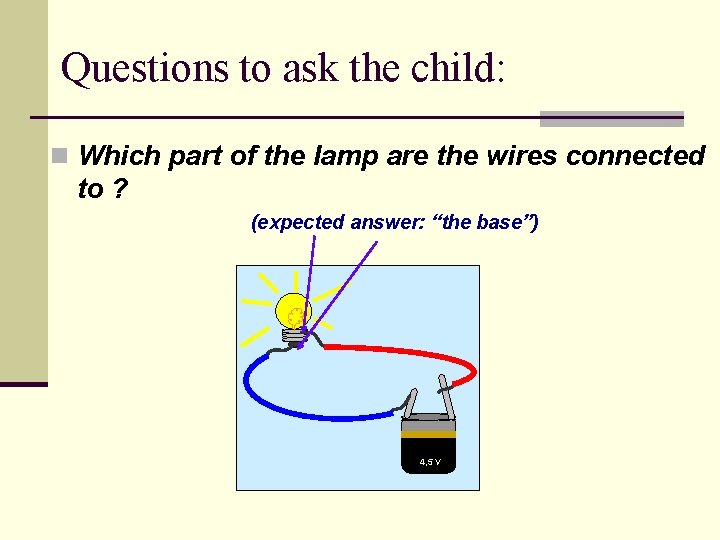 Questions to ask the child:

Which part of the lamp are the wires connected to ?

(expected answer: “the base”)

4,5 V